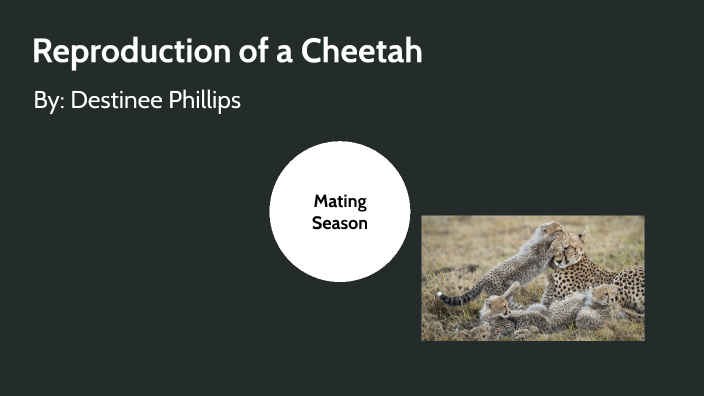 Reproduction of a Cheetah

By: Destinee Phillips

Mating Season